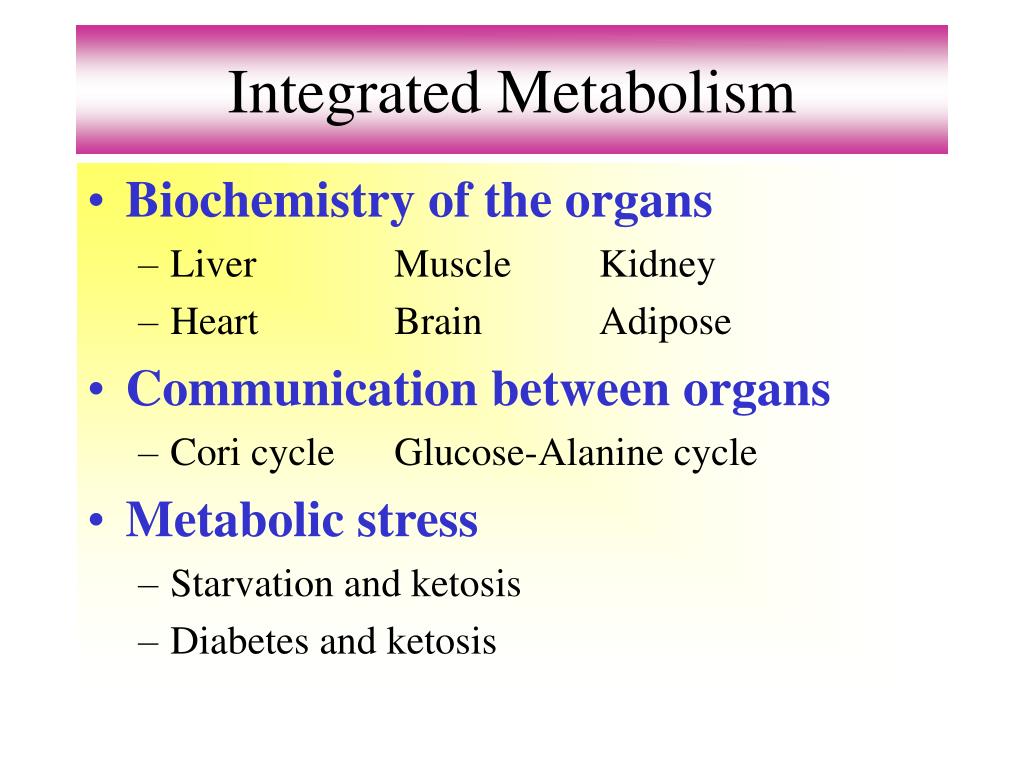 Integrated Metabolism

• Biochemistry of the organs
– Liver Muscle Kidney
– Heart Brain Adipose

• Communication between organs
– Cori cycle Glucose-Alanine cycle

• Metabolic stress
– Starvation and ketosis
– Diabetes and ketosis